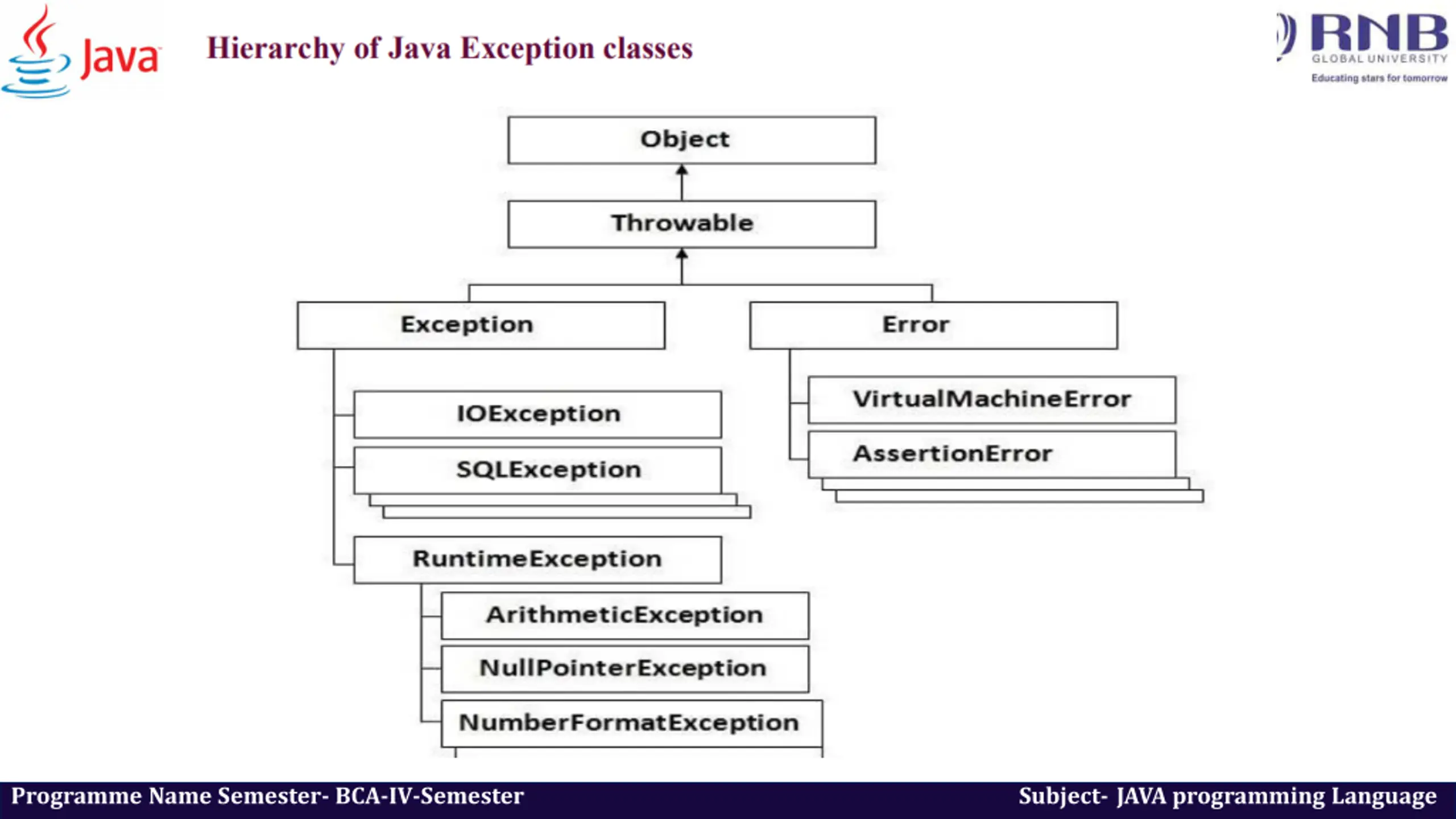 Java

Hierarchy of Java Exception classes

RNB GLOBAL UNIVERSITY
Educating stars for tomorrow

Object

Throwable

Exception

Error

IOException

SQLException

RuntimeException

ArithmeticException

NullPointerException

NumberFormatException

VirtualMachineError

AssertionError

Programme Name Semester- BCA-IV-Semester

Subject- JAVA programming Language